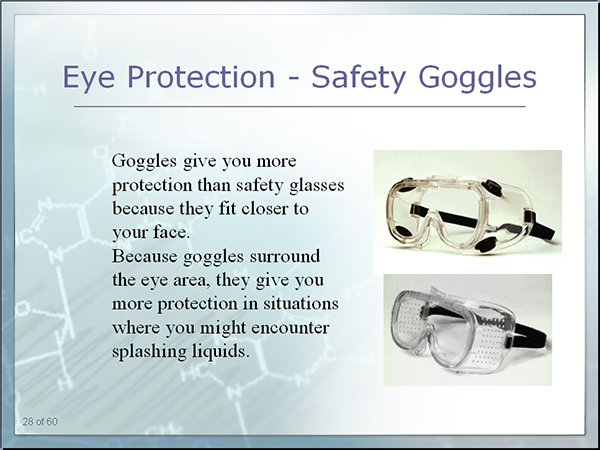 Eye Protection - Safety Goggles

Goggles give you more protection than safety glasses because they fit closer to your face.
Because goggles surround the eye area, they give you more protection in situations where you might encounter splashing liquids.

28 of 60